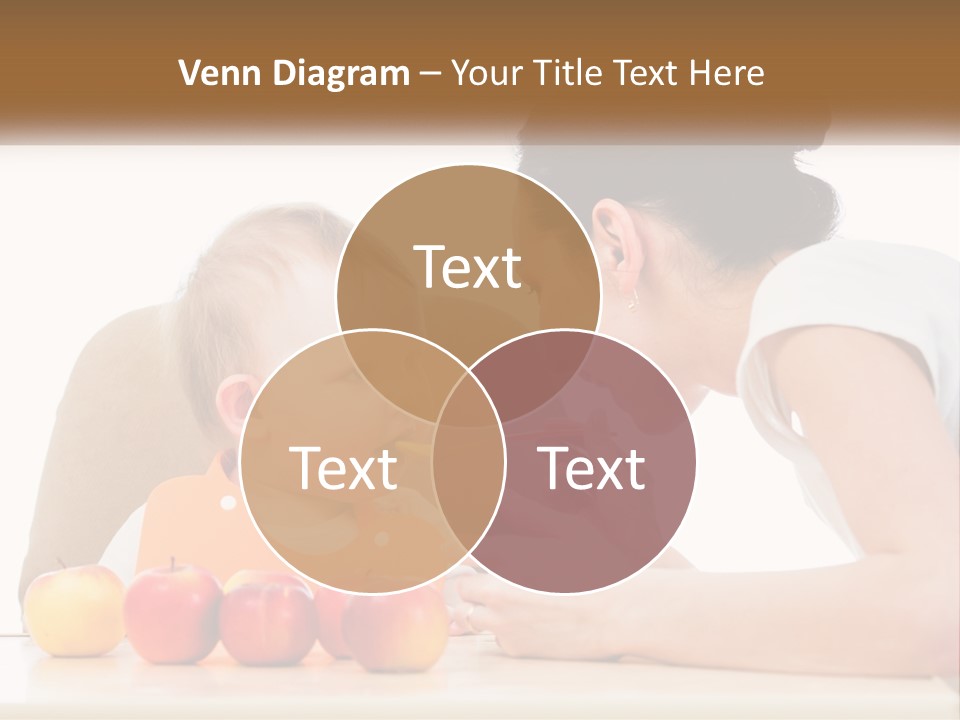 Venn Diagram – Your Title Text Here

Text

Text

Text